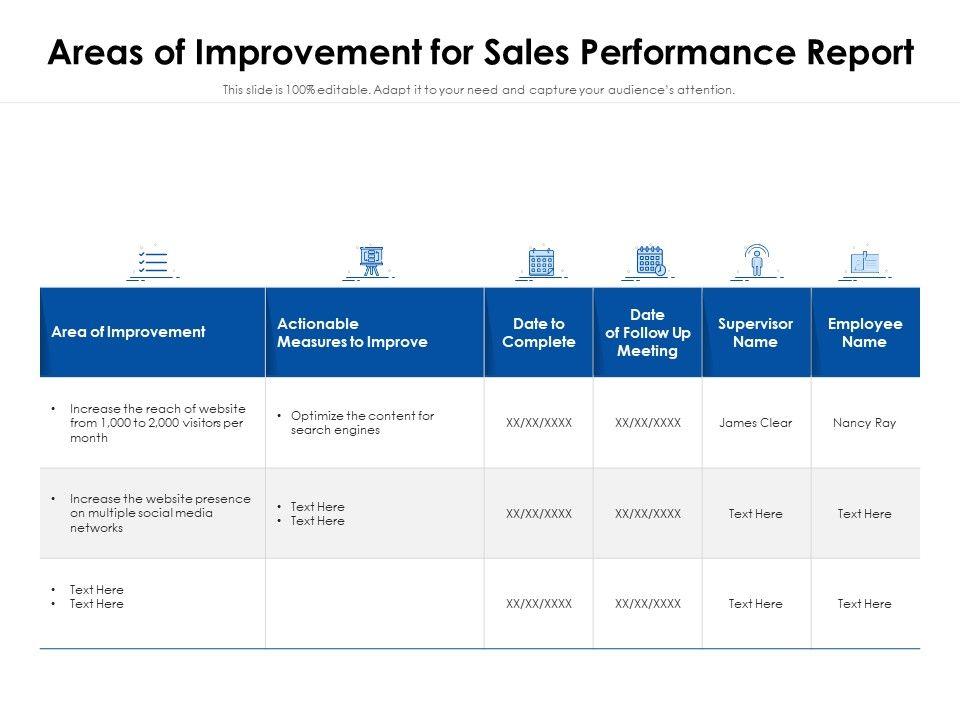 Areas of Improvement for Sales Performance Report

This slide is 100% editable. Adapt it to your need and capture your audience's attention.

| Area of Improvement | Actionable Measures to Improve | Date to Complete | Date of Follow Up Meeting | Supervisor Name | Employee Name |
|---|---|---|---|---|---|
| • Increase the reach of website from 1,000 to 2,000 visitors per month | • Optimize the content for search engines | XX/XX/XXXX | XX/XX/XXXX | James Clear | Nancy Ray |
| • Increase the website presence on multiple social media networks | • Text Here • Text Here | XX/XX/XXXX | XX/XX/XXXX | Text Here | Text Here |
| • Text Here • Text Here | | XX/XX/XXXX | XX/XX/XXXX | Text Here | Text Here |